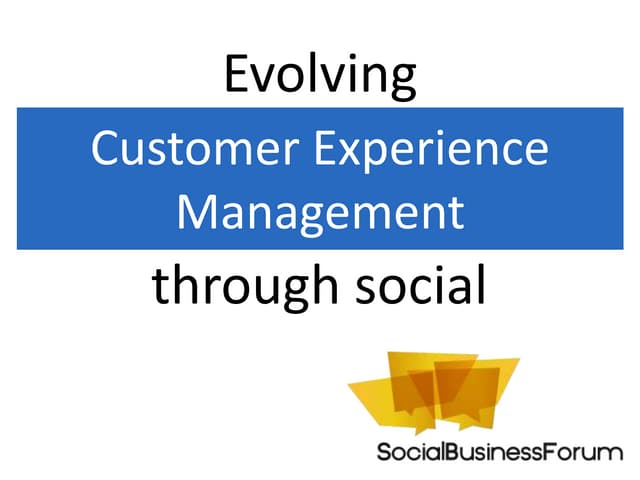 Evolving

Customer Experience Management

through social

SocialBusinessForum